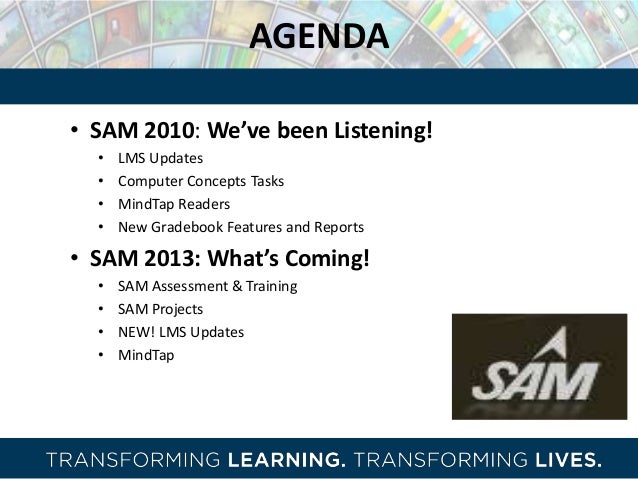 AGENDA

• SAM 2010: We've been Listening!
  • LMS Updates
  • Computer Concepts Tasks
  • MindTap Readers
  • New Gradebook Features and Reports

• SAM 2013: What's Coming!
  • SAM Assessment & Training
  • SAM Projects
  • NEW! LMS Updates
  • MindTap

SAM

TRANSFORMING LEARNING. TRANSFORMING LIVES.